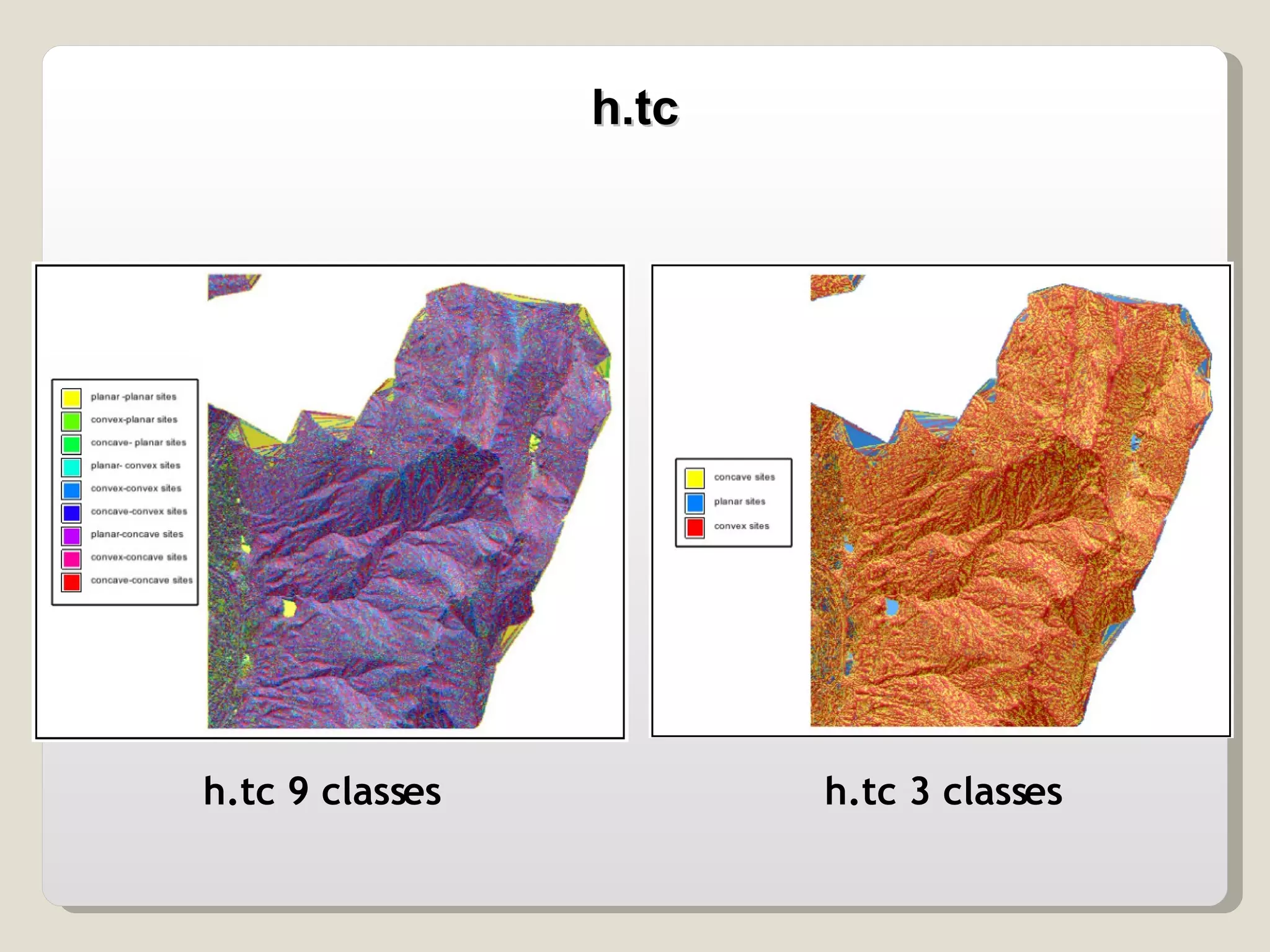 h.tc

planar -planar sites
convex-planar sites
concave- planar sites
planar- convex sites
convex-convex sites
concave-convex sites
planar-concave sites
convex-concave sites
concave-concave sites

concave sites
planar sites
convex sites

h.tc 9 classes

h.tc 3 classes